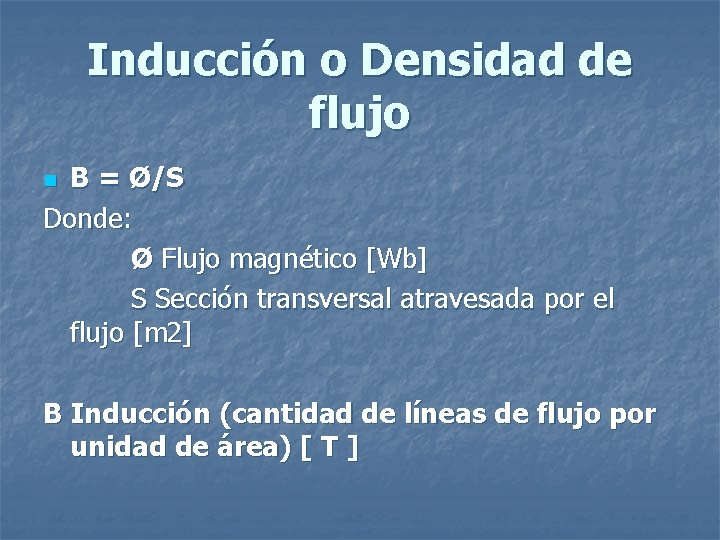 Inducción o Densidad de flujo

B = Ø/S

Donde:

Ø Flujo magnético [Wb]

S Sección transversal atravesada por el flujo [m2]

B Inducción (cantidad de líneas de flujo por unidad de área) [ T ]